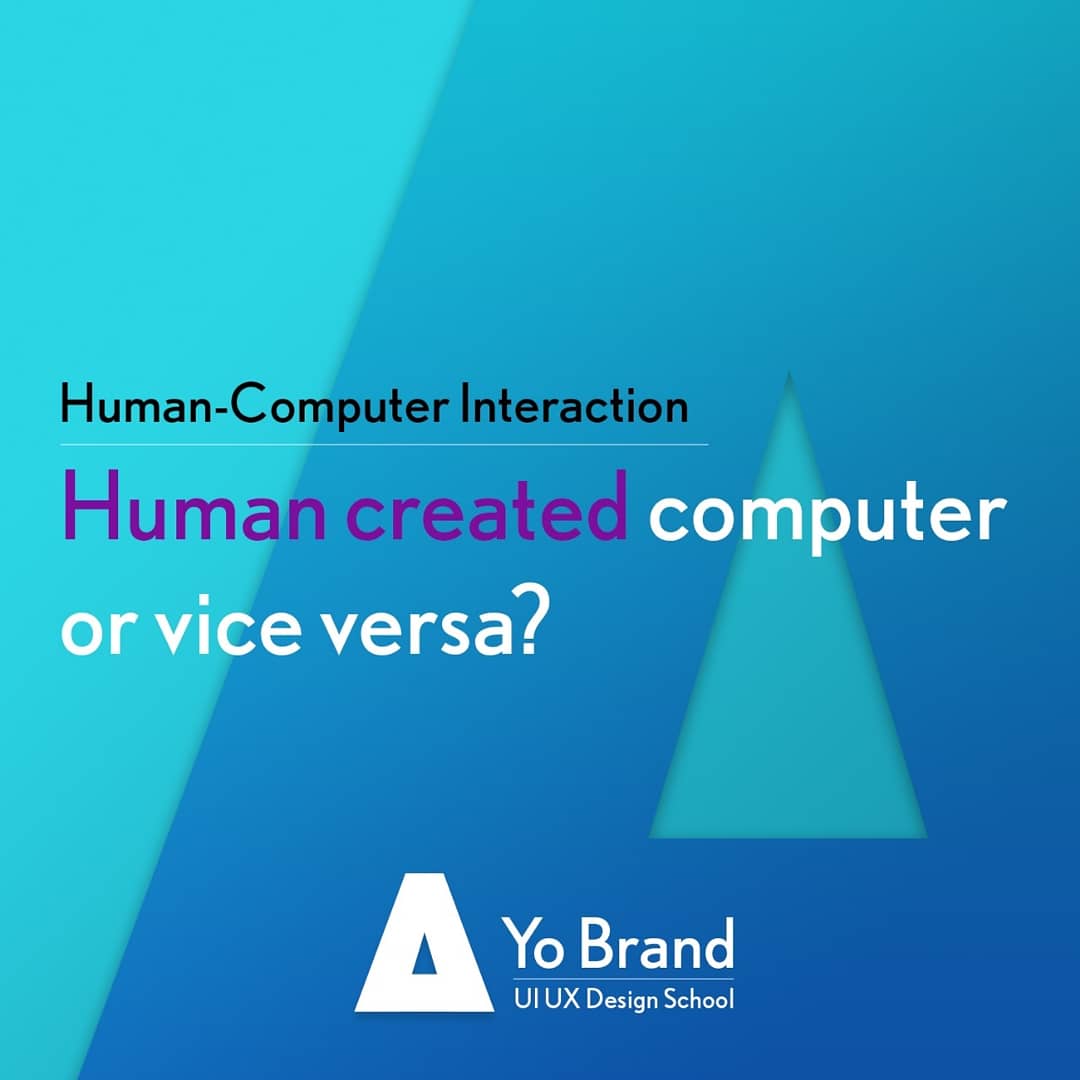 Human-Computer Interaction

Human created computer or vice versa?

Yo Brand
UI UX Design School